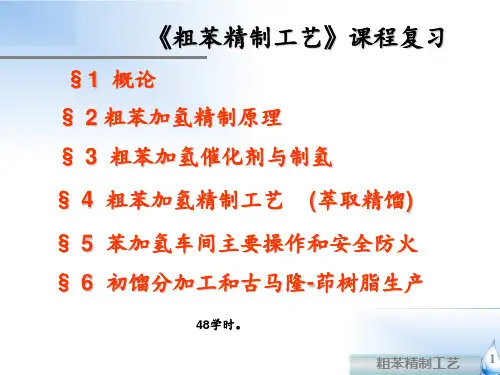 《粗苯精制工艺》课程复习

§1 概论

§ 2 粗苯加氢精制原理

§ 3 粗苯加氢催化剂与制氢

§ 4 粗苯加氢精制工艺 (萃取精馏)

§ 5 苯加氢车间主要操作和安全防火

§ 6 初馏分加工和古马隆-茚树脂生产

48学时。

粗苯精制工艺

1